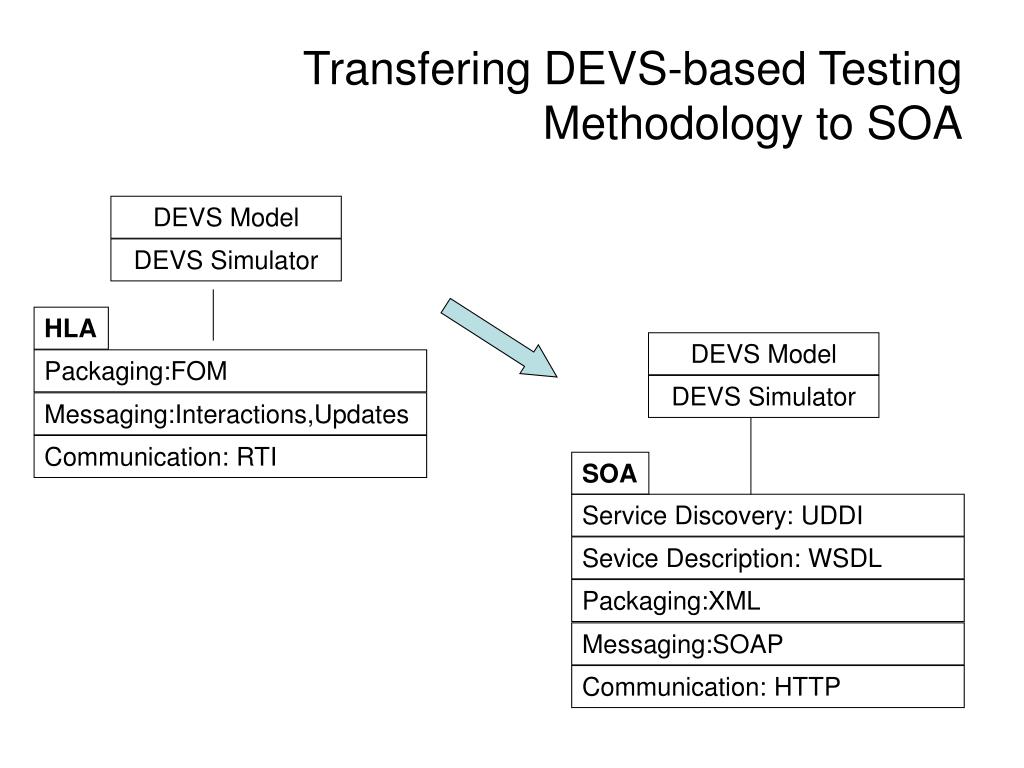 Transfering DEVS-based Testing Methodology to SOA

DEVS Model

DEVS Simulator

HLA

Packaging:FOM

Messaging:Interactions,Updates

Communication: RTI

DEVS Model

DEVS Simulator

SOA

Service Discovery: UDDI

Sevice Description: WSDL

Packaging:XML

Messaging:SOAP

Communication: HTTP